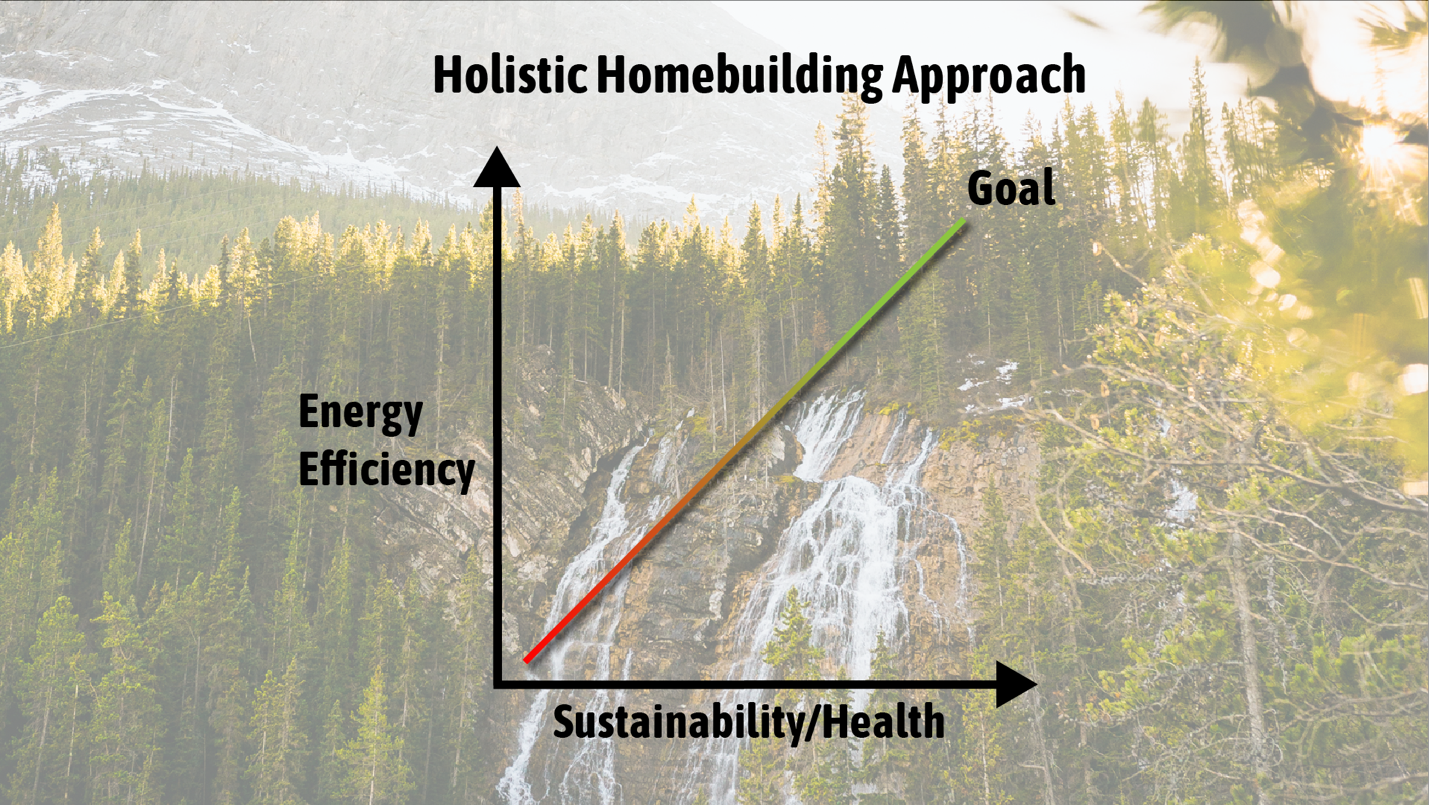 Holistic Homebuilding Approach

Goal

Energy Efficiency

Sustainability/Health